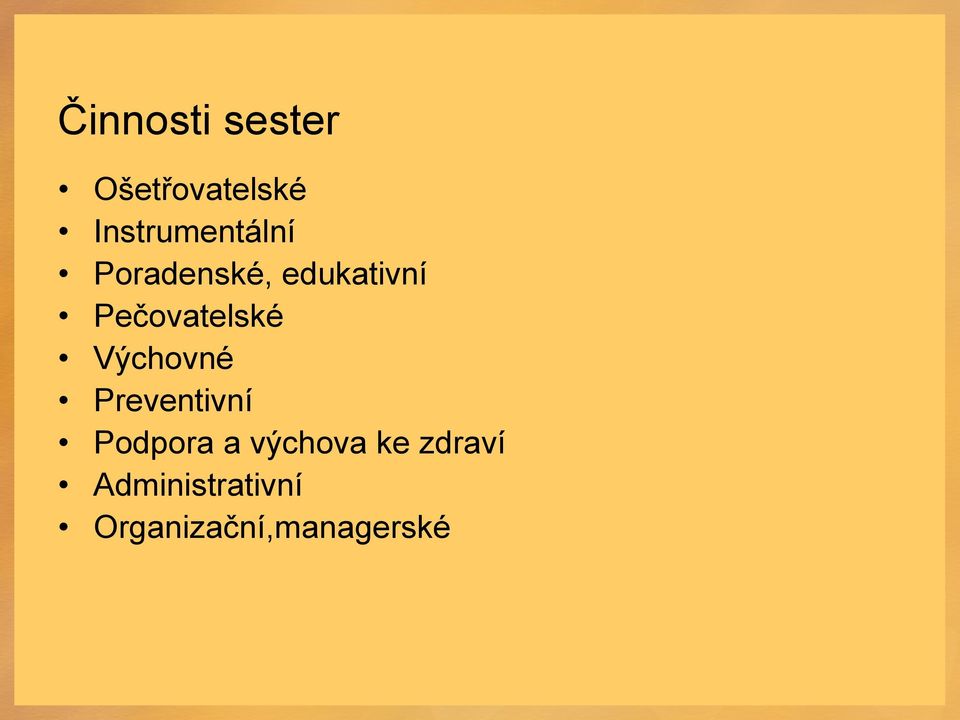 Činnosti sester

• Ošetřovatelské
• Instrumentální
• Poradenské, edukativní
• Pečovatelské
• Výchovné
• Preventivní
• Podpora a výchova ke zdraví
• Administrativní
• Organizační,managerské